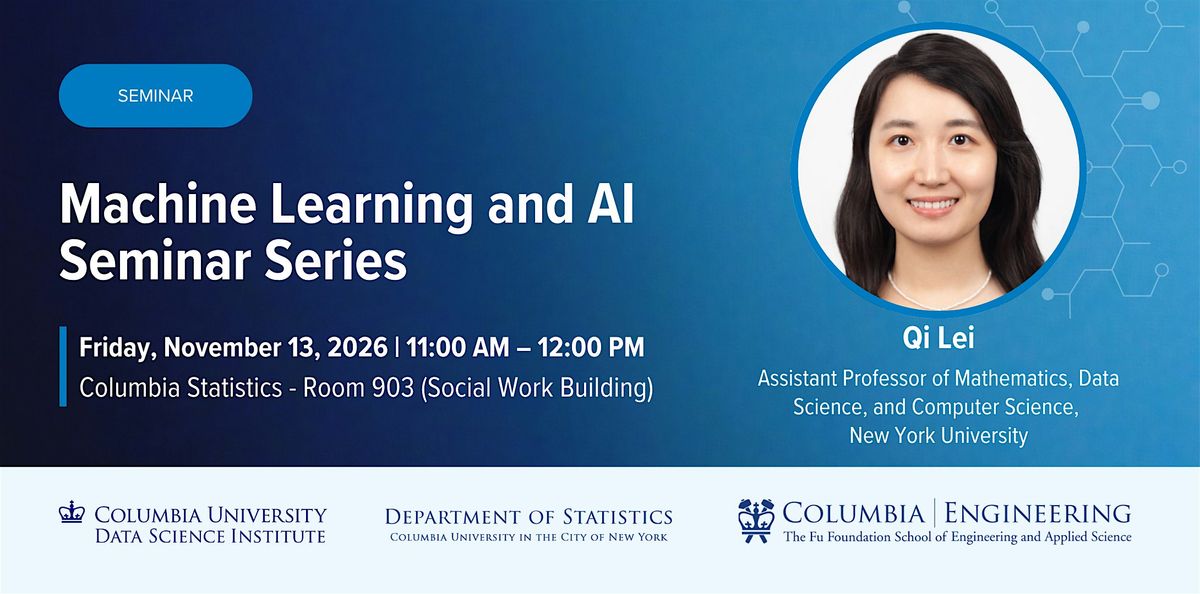 SEMINAR

Machine Learning and AI Seminar Series

Friday, November 13, 2026 | 11:00 AM – 12:00 PM
Columbia Statistics - Room 903 (Social Work Building)

Qi Lei
Assistant Professor of Mathematics, Data Science, and Computer Science, New York University

COLUMBIA UNIVERSITY
DATA SCIENCE INSTITUTE

DEPARTMENT OF STATISTICS
COLUMBIA UNIVERSITY IN THE CITY OF NEW YORK

COLUMBIA | ENGINEERING
The Fu Foundation School of Engineering and Applied Science